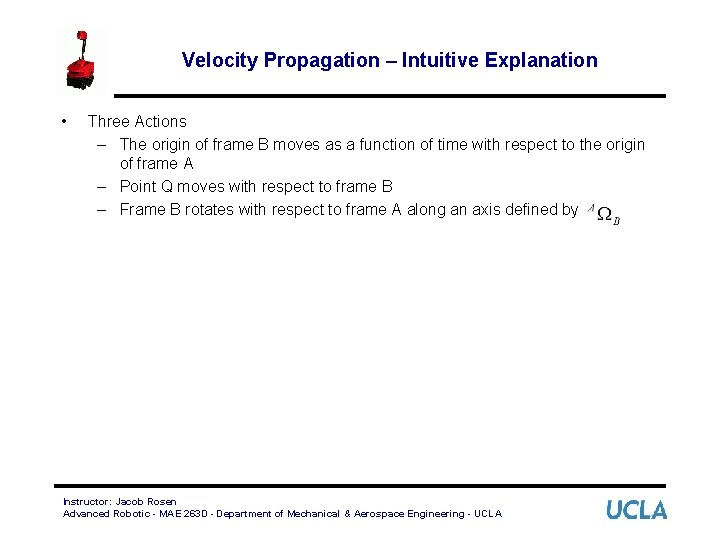 Velocity Propagation – Intuitive Explanation

• Three Actions
– The origin of frame B moves as a function of time with respect to the origin of frame A
– Point Q moves with respect to frame B
– Frame B rotates with respect to frame A along an axis defined by ${}^{A}\Omega_{B}$

Instructor: Jacob Rosen
Advanced Robotic - MAE 263D - Department of Mechanical & Aerospace Engineering - UCLA

UCLA